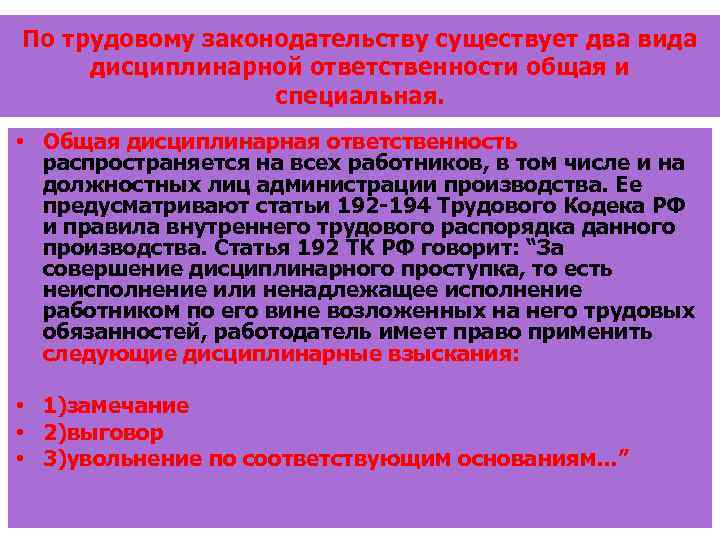 По трудовому законодательству существует два вида дисциплинарной ответственности общая и специальная.

• Общая дисциплинарная ответственность распространяется на всех работников, в том числе и на должностных лиц администрации производства. Ее предусматривают статьи 192-194 Трудового Кодека РФ и правила внутреннего трудового распорядка данного производства. Статья 192 ТК РФ говорит: “За совершение дисциплинарного проступка, то есть неисполнение или ненадлежащее исполнение работником по его вине возложенных на него трудовых обязанностей, работодатель имеет право применить следующие дисциплинарные взыскания:

• 1)замечание
• 2)выговор
• 3)увольнение по соответствующим основаниям…”